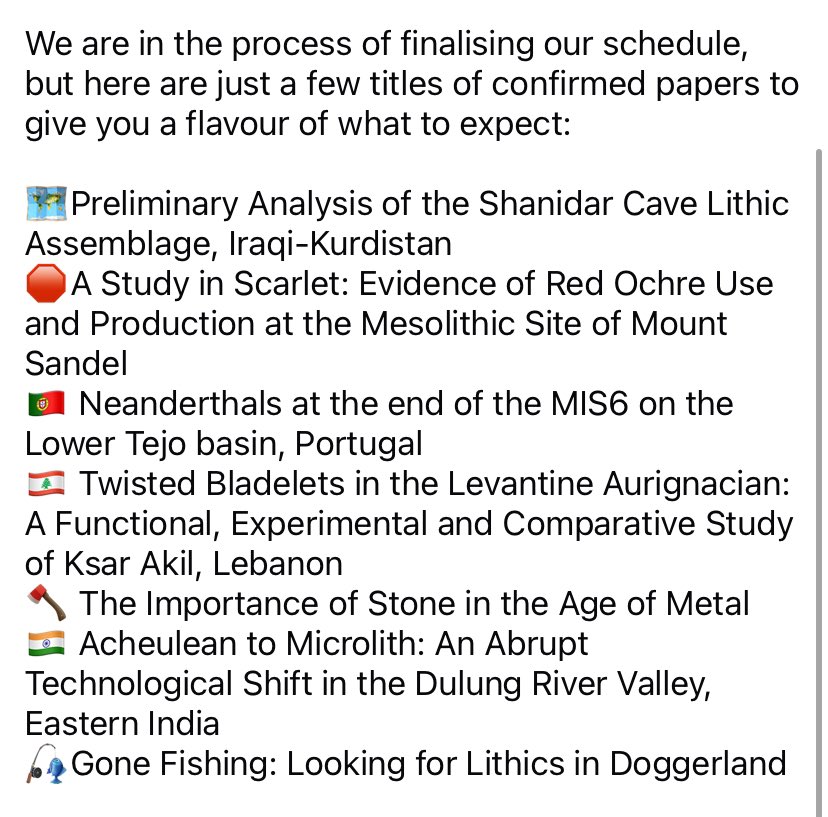 We are in the process of finalising our schedule, but here are just a few titles of confirmed papers to give you a flavour of what to expect:

🗺️Preliminary Analysis of the Shanidar Cave Lithic Assemblage, Iraqi-Kurdistan
🛑A Study in Scarlet: Evidence of Red Ochre Use and Production at the Mesolithic Site of Mount Sandel
🇵🇹 Neanderthals at the end of the MIS6 on the Lower Tejo basin, Portugal
🇱🇧 Twisted Bladelets in the Levantine Aurignacian: A Functional, Experimental and Comparative Study of Ksar Akil, Lebanon
🪓 The Importance of Stone in the Age of Metal
🇮🇳 Acheulean to Microlith: An Abrupt Technological Shift in the Dulung River Valley, Eastern India
🎣Gone Fishing: Looking for Lithics in Doggerland